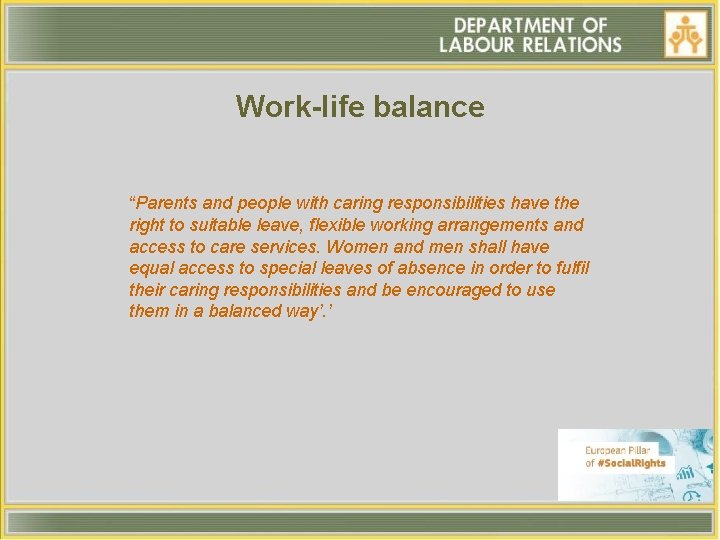 DEPARTMENT OF LABOUR RELATIONS

Work-life balance

“Parents and people with caring responsibilities have the right to suitable leave, flexible working arrangements and access to care services. Women and men shall have equal access to special leaves of absence in order to fulfil their caring responsibilities and be encouraged to use them in a balanced way’.’

European Pillar of #SocialRights